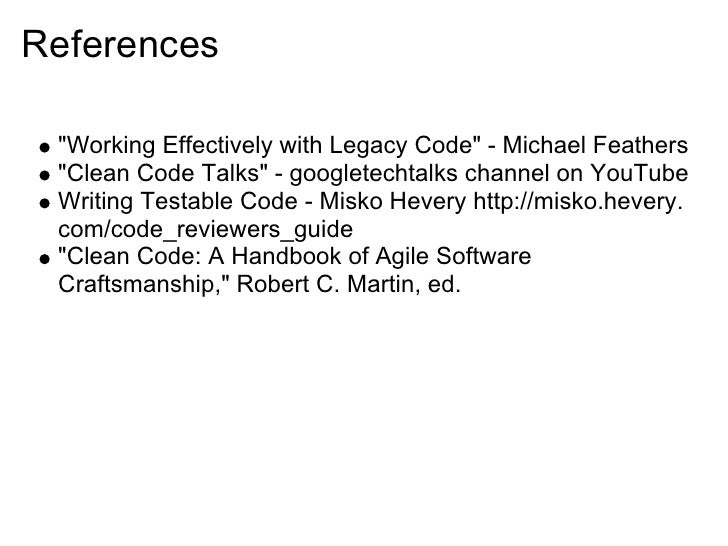 References

- "Working Effectively with Legacy Code" - Michael Feathers
- "Clean Code Talks" - googletechtalks channel on YouTube
- Writing Testable Code - Misko Hevery http://misko.hevery.com/code_reviewers_guide
- "Clean Code: A Handbook of Agile Software Craftsmanship," Robert C. Martin, ed.